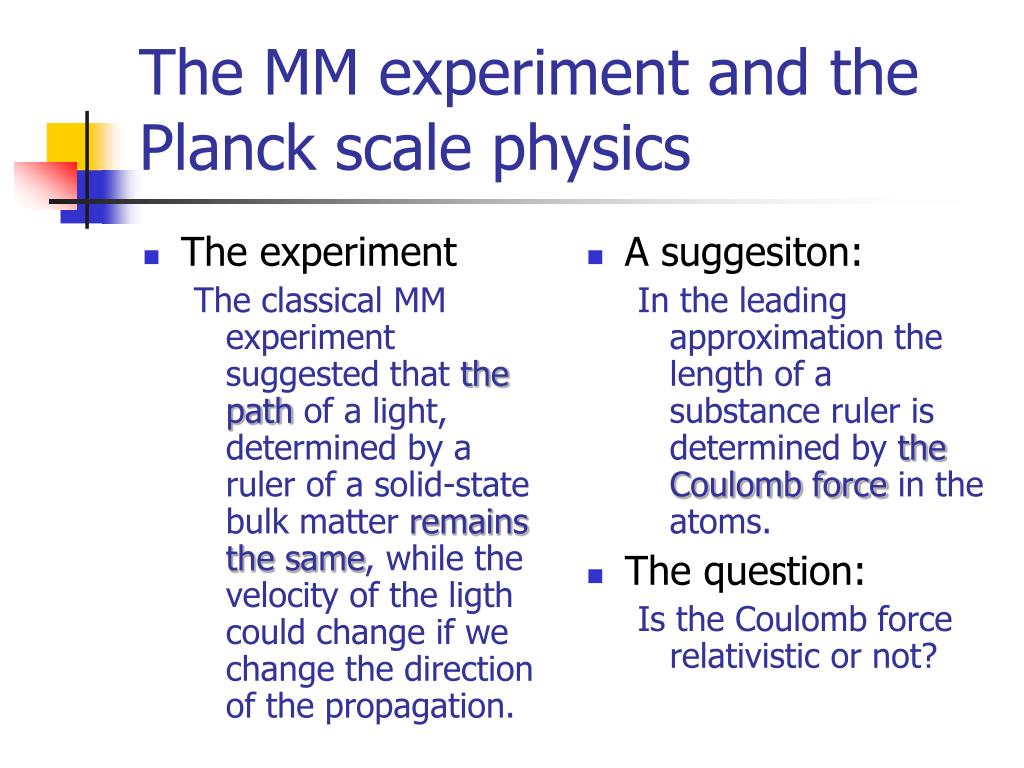 The MM experiment and the Planck scale physics

The experiment
The classical MM experiment suggested that the path of a light, determined by a ruler of a solid-state bulk matter remains the same, while the velocity of the ligth could change if we change the direction of the propagation.

A suggesiton:
In the leading approximation the length of a substance ruler is determined by the Coulomb force in the atoms.

The question:
Is the Coulomb force relativistic or not?